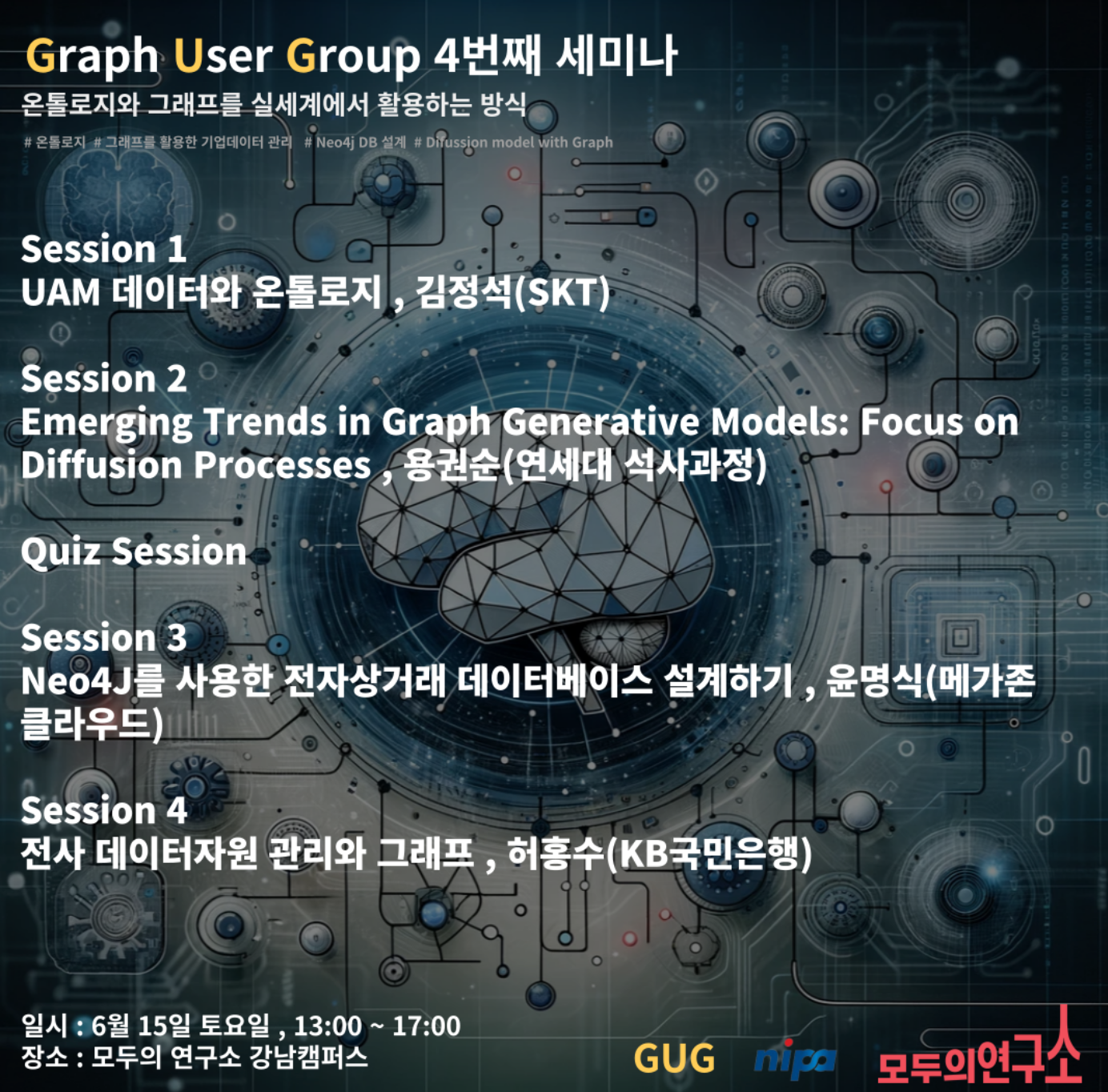 Graph User Group 4번째 세미나
온톨로지와 그래프를 실세계에서 활용하는 방식

# 온톨로지 # 그래프를 활용한 기업데이터 관리 # Neo4j DB 설계 # Difussion model with Graph

Session 1
UAM 데이터와 온톨로지 , 김정석(SKT)

Session 2
Emerging Trends in Graph Generative Models: Focus on Diffusion Processes , 용권순(연세대 석사과정)

Quiz Session

Session 3
Neo4J를 사용한 전자상거래 데이터베이스 설계하기 , 윤명식(메가존 클라우드)

Session 4
전사 데이터자원 관리와 그래프 , 허홍수(KB국민은행)

일시 : 6월 15일 토요일 , 13:00 ~ 17:00
장소 : 모두의 연구소 강남캠퍼스

GUG nipa 모두의연구소